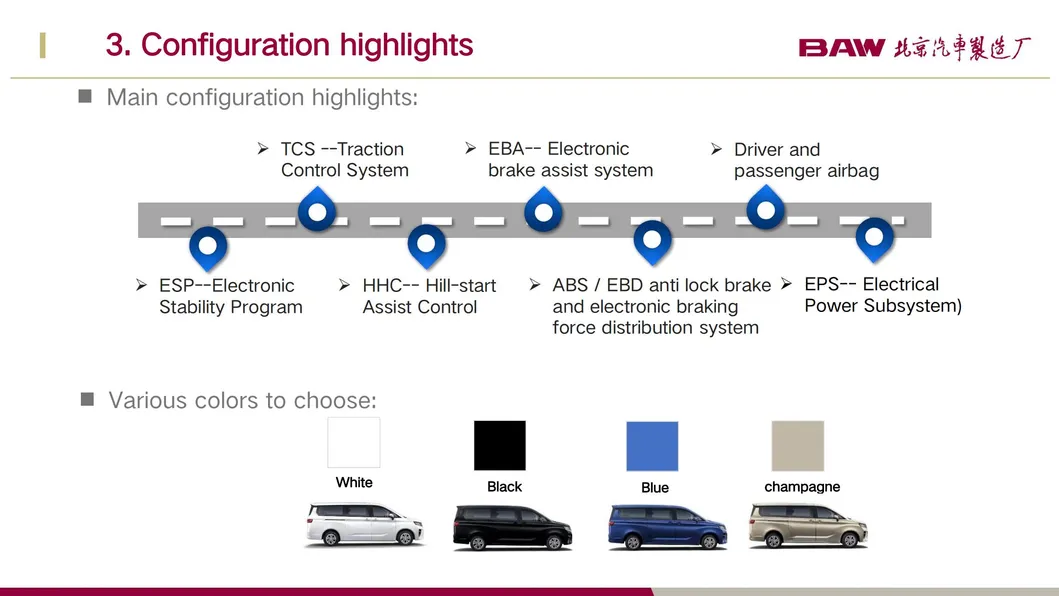 3. Configuration highlights

BAW 北京汽車製造厂

■ Main configuration highlights:

➢ TCS --Traction Control System

➢ EBA-- Electronic brake assist system

➢ Driver and passenger airbag

➢ ESP--Electronic Stability Program

➢ HHC-- Hill-start Assist Control

➢ ABS / EBD anti lock brake and electronic braking force distribution system

➢ EPS-- Electrical Power Subsystem)

■ Various colors to choose:

White

Black

Blue

champagne